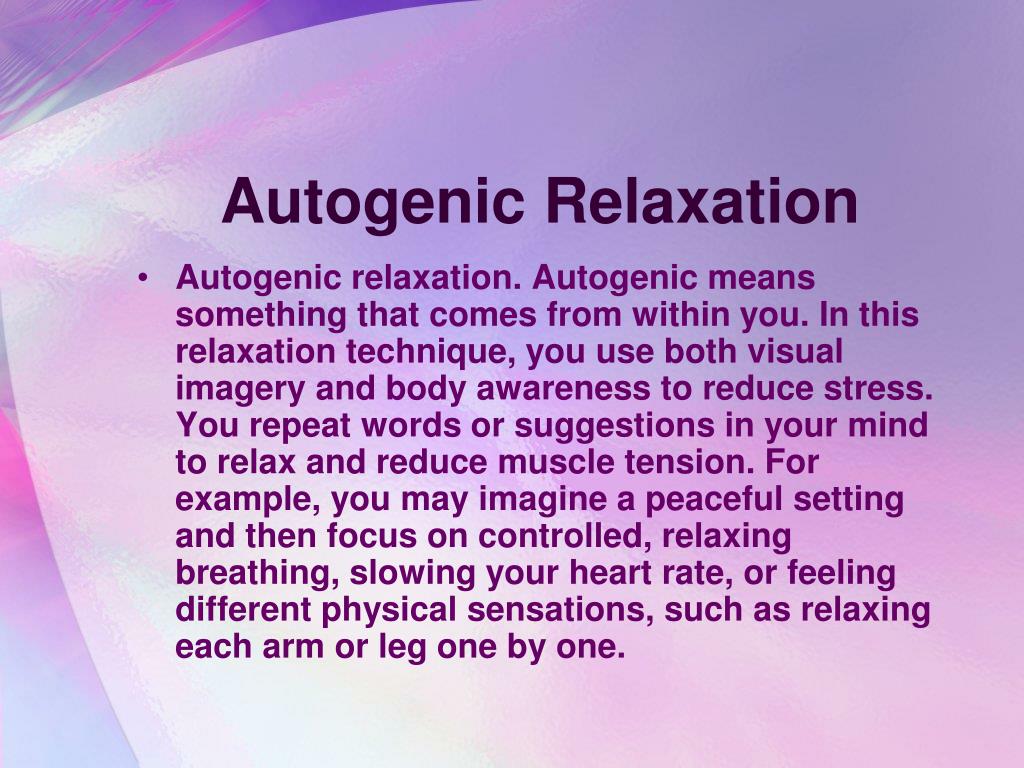 Autogenic Relaxation

• Autogenic relaxation. Autogenic means something that comes from within you. In this relaxation technique, you use both visual imagery and body awareness to reduce stress. You repeat words or suggestions in your mind to relax and reduce muscle tension. For example, you may imagine a peaceful setting and then focus on controlled, relaxing breathing, slowing your heart rate, or feeling different physical sensations, such as relaxing each arm or leg one by one.